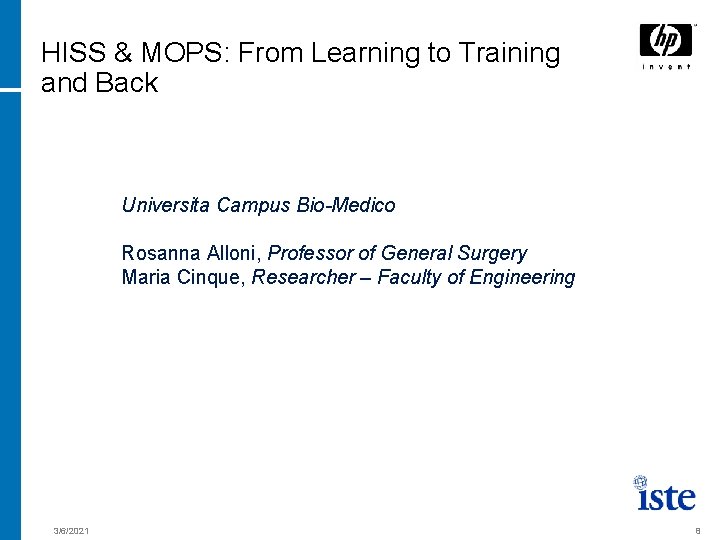 HISS & MOPS: From Learning to Training and Back

hp
invent

Universita Campus Bio-Medico

Rosanna Alloni, Professor of General Surgery
Maria Cinque, Researcher – Faculty of Engineering

iste

3/6/2021

8